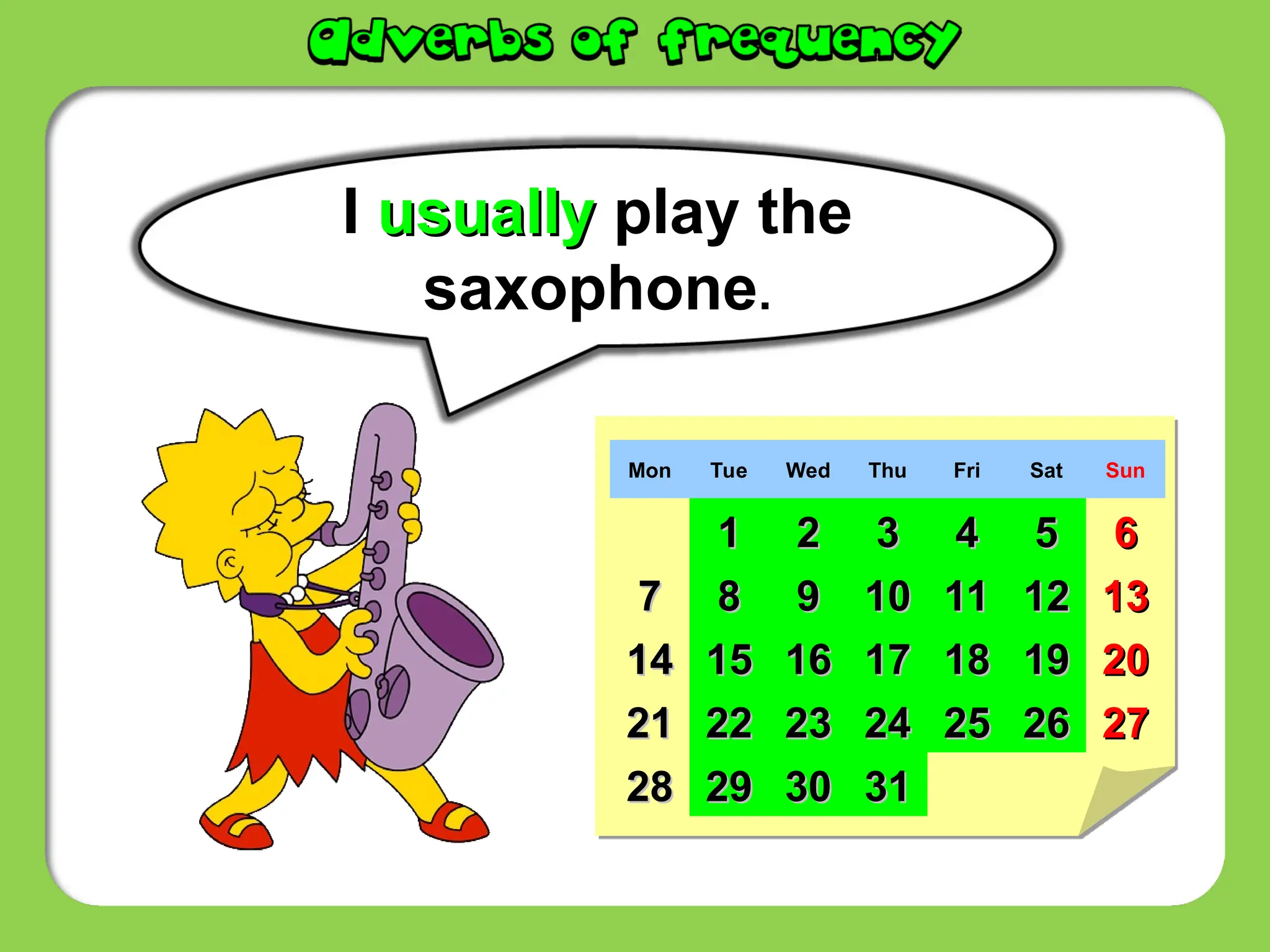 Adverbs of frequency

I usually play the saxophone.

| Mon | Tue | Wed | Thu | Fri | Sat | Sun |
|---|---|---|---|---|---|---|
| | 1 | 2 | 3 | 4 | 5 | 6 |
| 7 | 8 | 9 | 10 | 11 | 12 | 13 |
| 14 | 15 | 16 | 17 | 18 | 19 | 20 |
| 21 | 22 | 23 | 24 | 25 | 26 | 27 |
| 28 | 29 | 30 | 31 | | | |